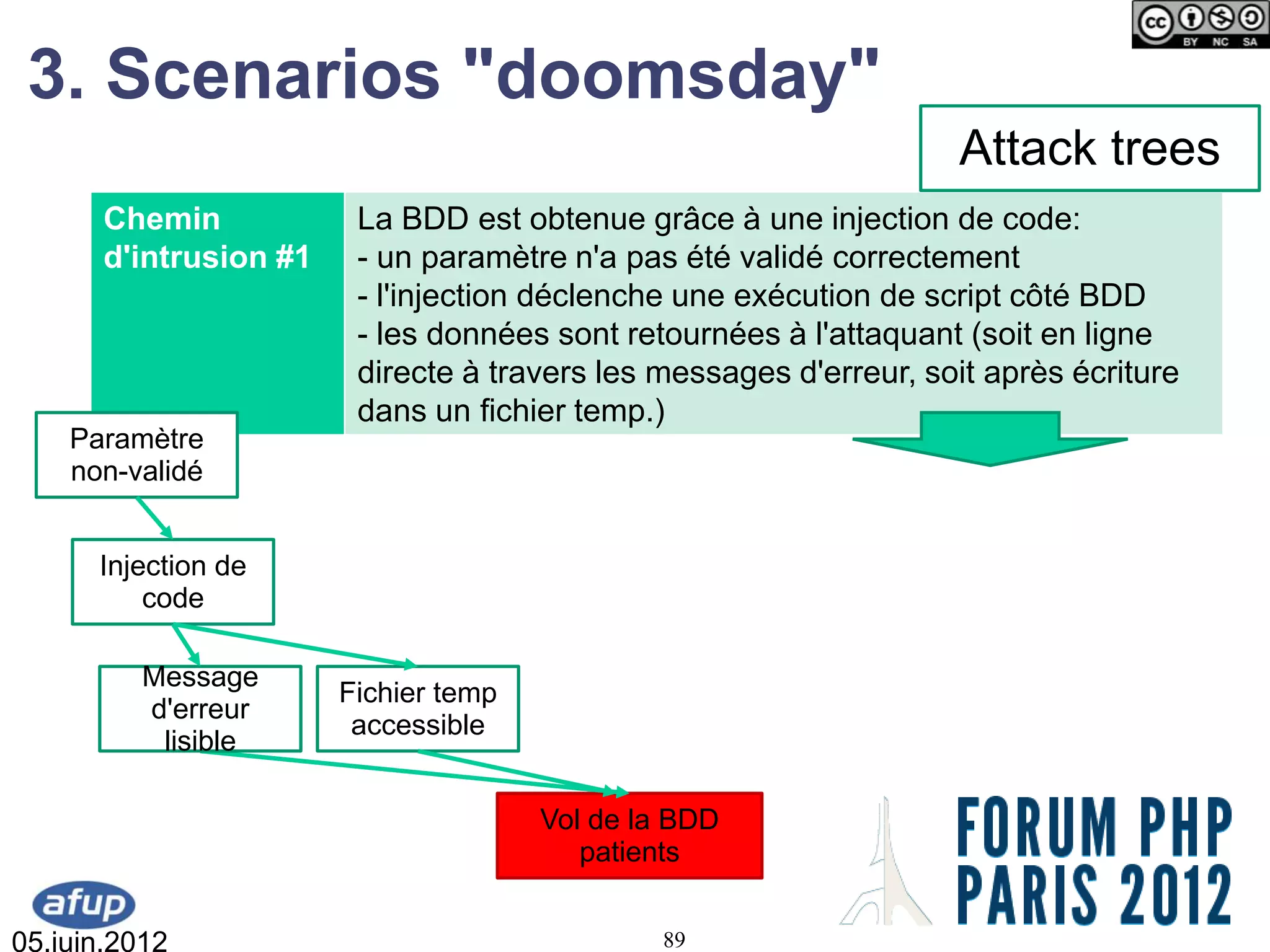 cc BY NC SA

3. Scenarios "doomsday"

Attack trees

Chemin d'intrusion #1

La BDD est obtenue grâce à une injection de code:
- un paramètre n'a pas été validé correctement
- l'injection déclenche une exécution de script côté BDD
- les données sont retournées à l'attaquant (soit en ligne directe à travers les messages d'erreur, soit après écriture dans un fichier temp.)

Paramètre non-validé

Injection de code

Message d'erreur lisible

Fichier temp accessible

Vol de la BDD patients

afup

05.juin.2012

89

FORUM PHP PARIS 2012